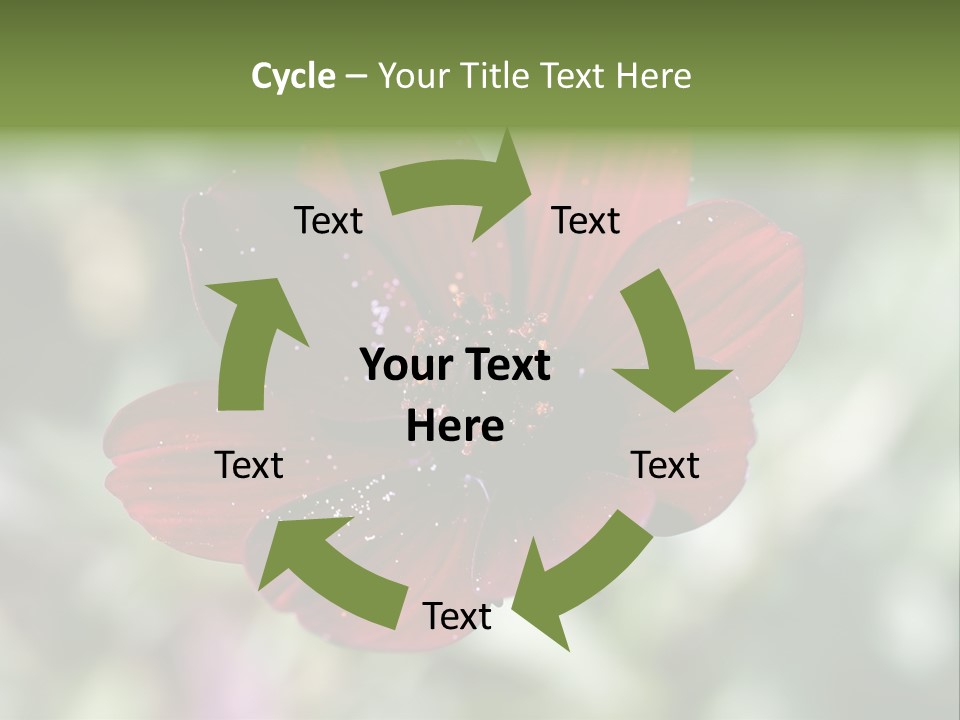 Cycle – Your Title Text Here

Text

Text

Your Text Here

Text

Text

Text